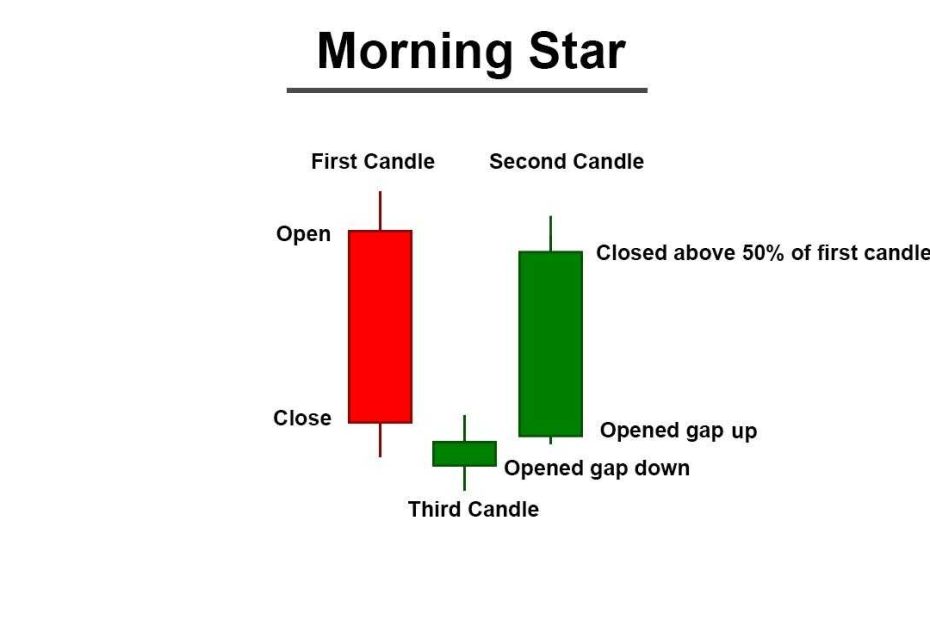 Morning Star

First Candle

Second Candle

Open

Closed above 50% of first candle

Close

Opened gap up

Opened gap down

Third Candle